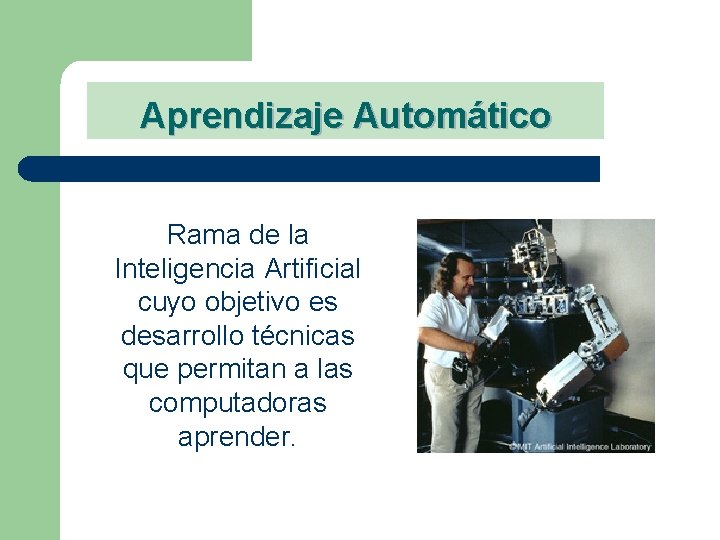 Aprendizaje Automático

Rama de la Inteligencia Artificial cuyo objetivo es desarrollo técnicas que permitan a las computadoras aprender.

©MIT Artificial Intelligence Laboratory